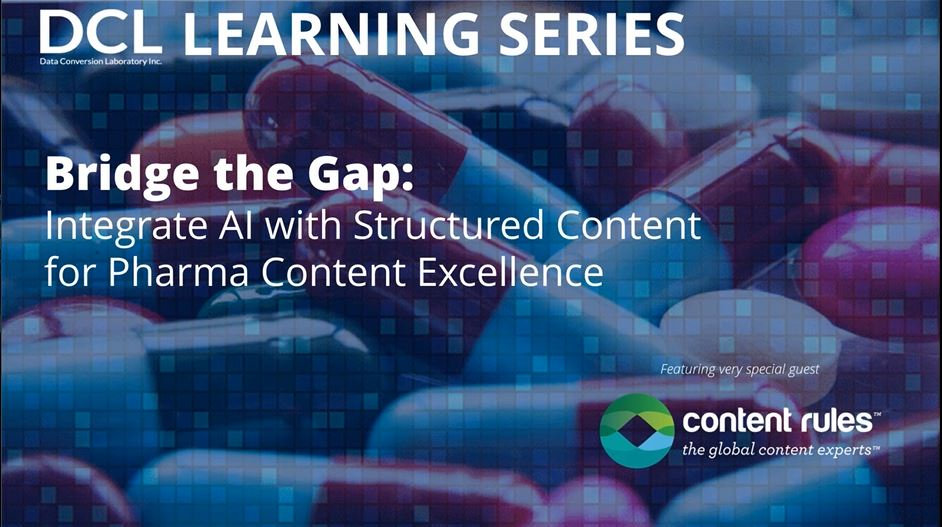 DCL LEARNING SERIES
Data Conversion Laboratory Inc.

Bridge the Gap:
Integrate AI with Structured Content for Pharma Content Excellence

Featuring very special guest

content rules™
the global content experts™